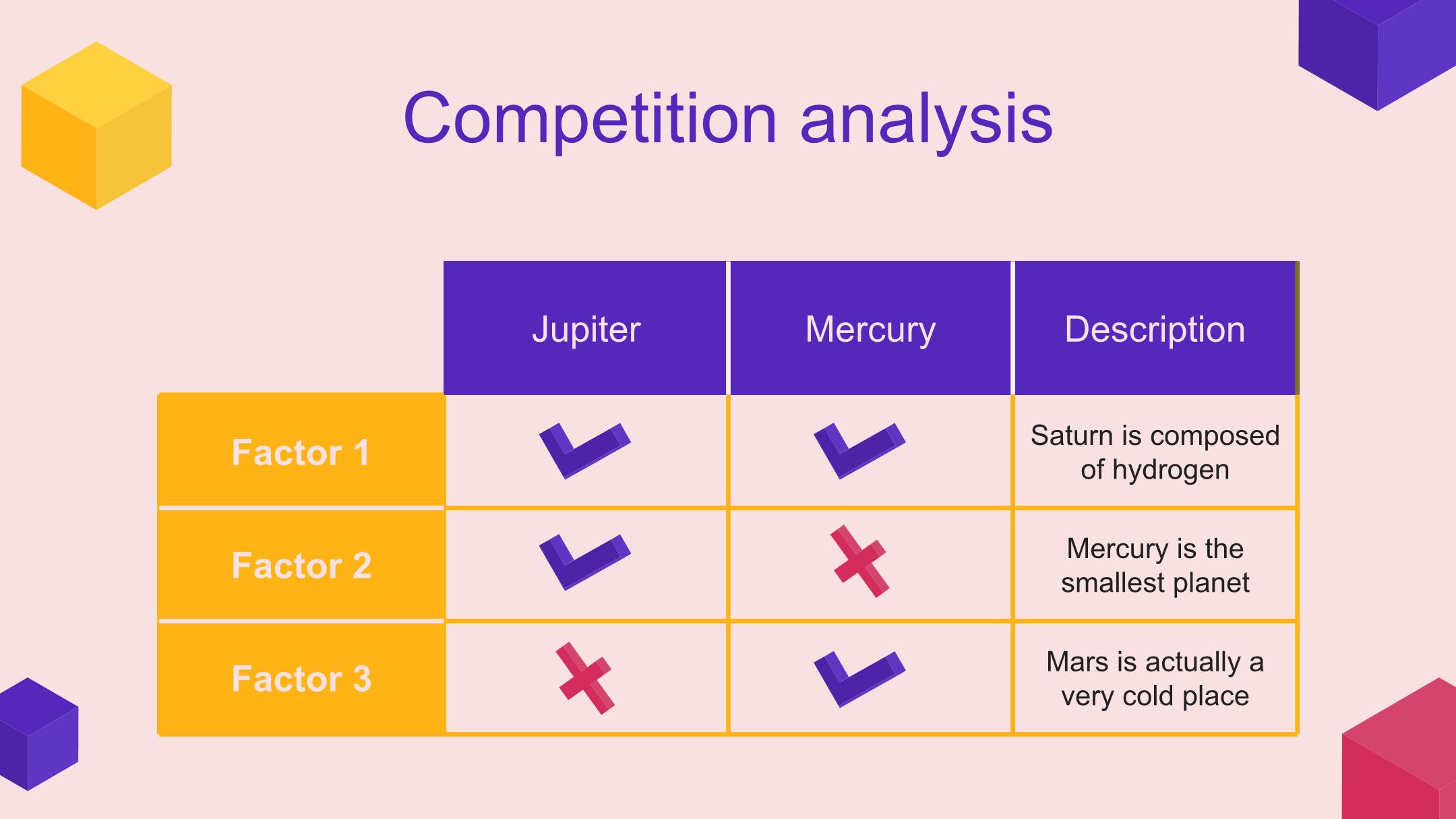 Competition analysis

|  | Jupiter | Mercury | Description |
|---|---|---|---|
| Factor 1 | ✓ | ✓ | Saturn is composed of hydrogen |
| Factor 2 | ✓ | ✗ | Mercury is the smallest planet |
| Factor 3 | ✗ | ✓ | Mars is actually a very cold place |